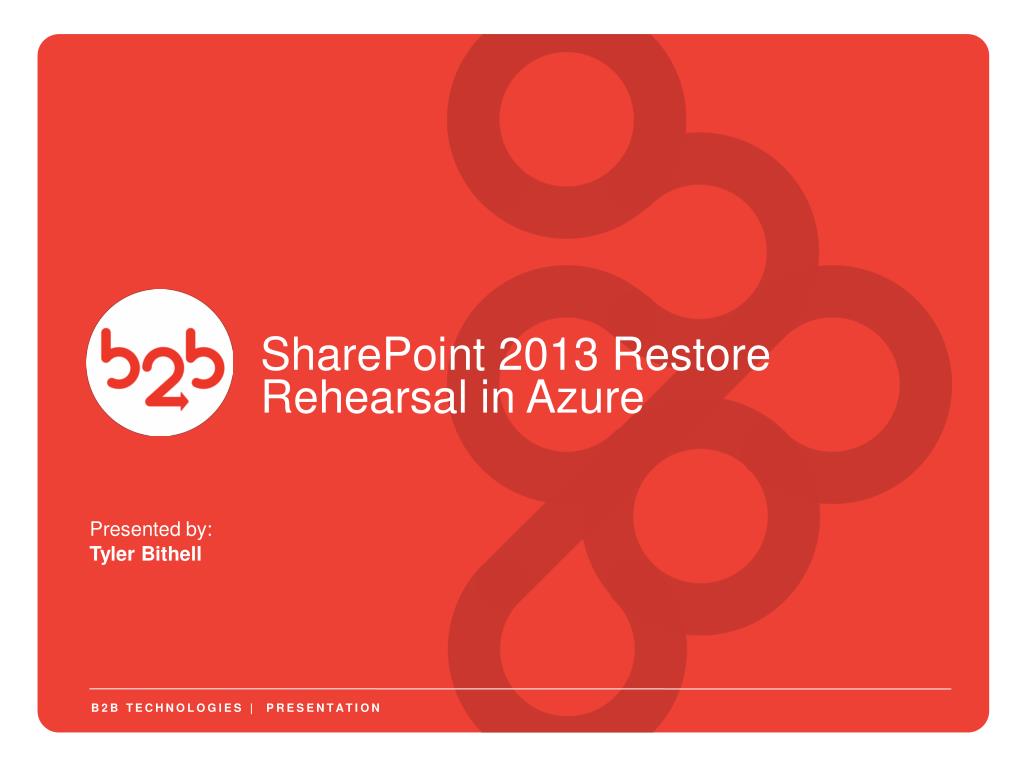 b2b

SharePoint 2013 Restore Rehearsal in Azure

Presented by:
Tyler Bithell

B2B TECHNOLOGIES | PRESENTATION